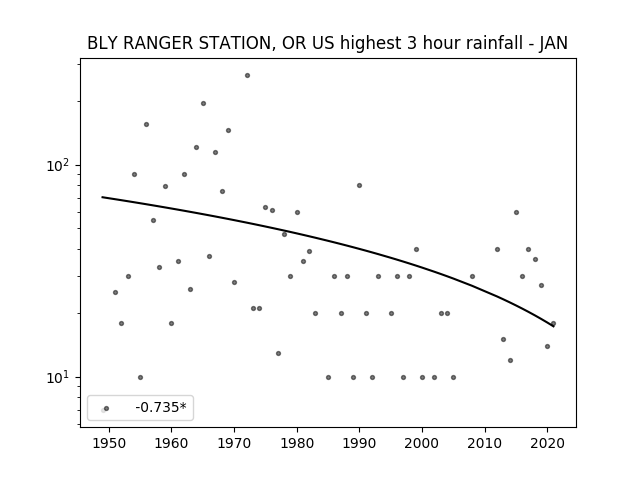 BLY RANGER STATION, OR US highest 3 hour rainfall - JAN

$10^2$

$10^1$

-0.735*

1950 1960 1970 1980 1990 2000 2010 2020